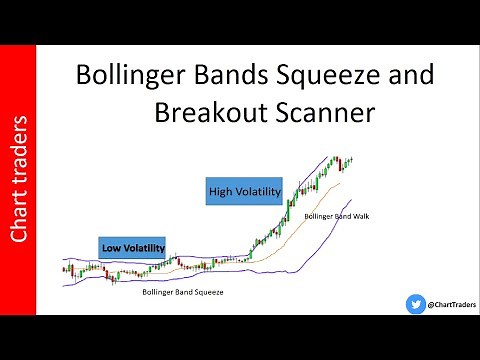 Chart traders

Bollinger Bands Squeeze and Breakout Scanner

High Volatility

Bollinger Band Walk

Low Volatility

Bollinger Band Squeeze

@ChartTraders